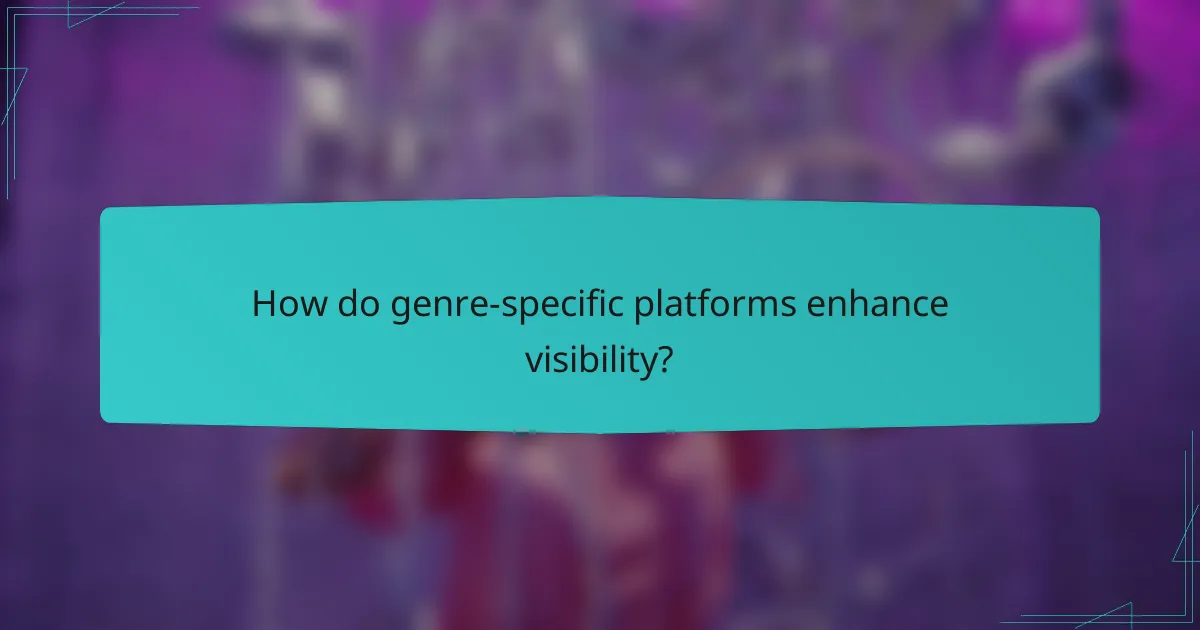 How do genre-specific platforms enhance visibility?